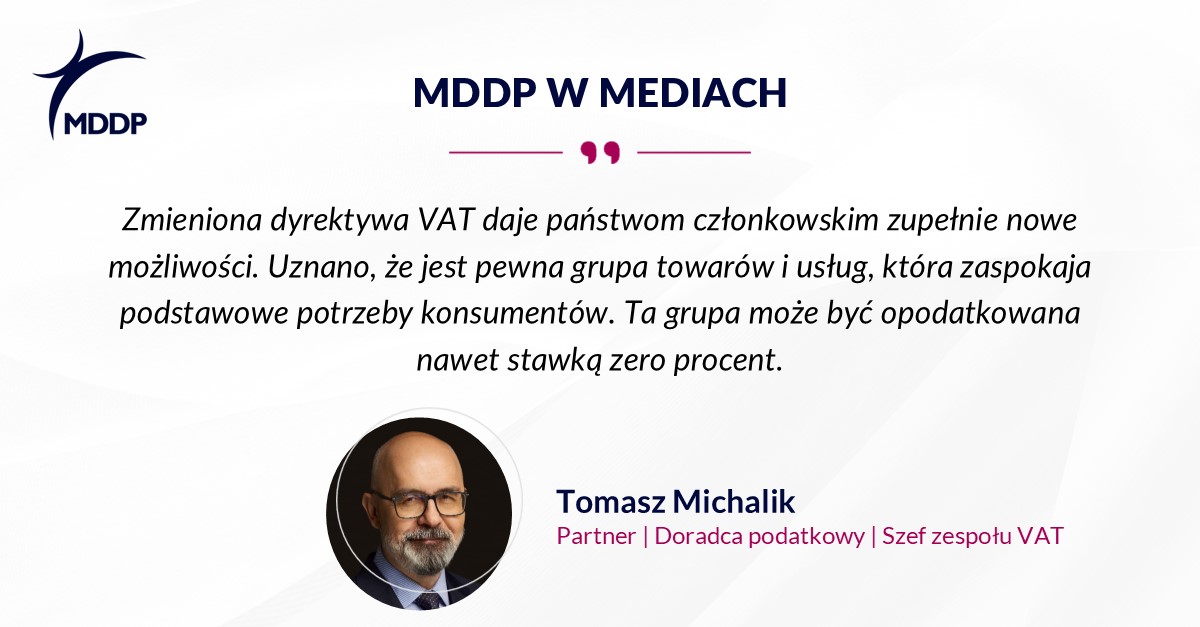 MDDP

MDDP W MEDIACH

Zmieniona dyrektywa VAT daje państwom członkowskim zupełnie nowe możliwości. Uznano, że jest pewna grupa towarów i usług, która zaspokaja podstawowe potrzeby konsumentów. Ta grupa może być opodatkowana nawet stawką zero procent.

Tomasz Michalik
Partner | Doradca podatkowy | Szef zespołu VAT